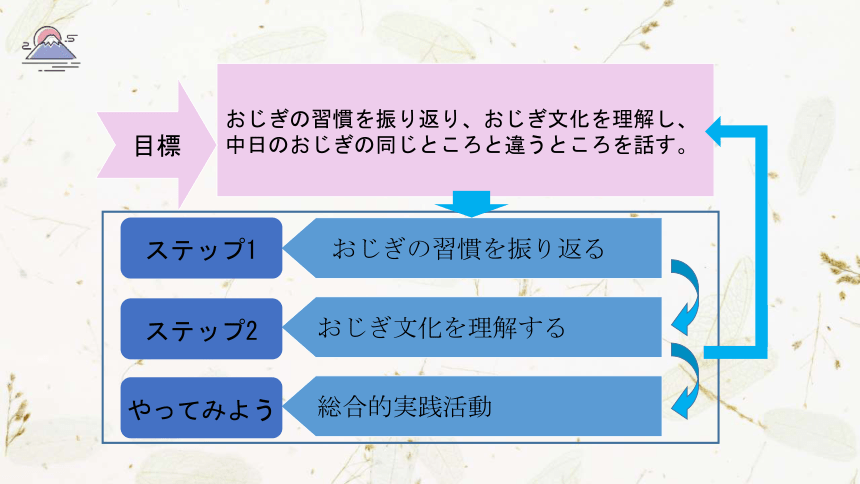 目標

おじぎの習慣を振り返り、おじぎ文化を理解し、中日のおじぎの同じところと違うところを話す。

ステップ1

おじぎの習慣を振り返る

ステップ2

おじぎ文化を理解する

やってみよう

総合的実践活動